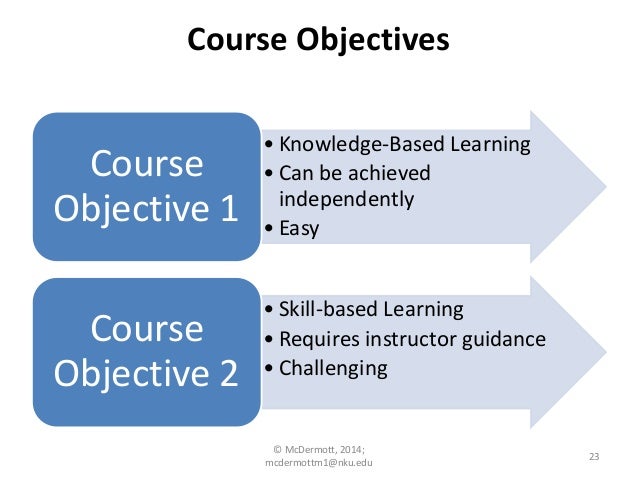 Course Objectives

Course Objective 1

• Knowledge-Based Learning
• Can be achieved independently
• Easy

Course Objective 2

• Skill-based Learning
• Requires instructor guidance
• Challenging

© McDermott, 2014; mcdermottm1@nku.edu

23